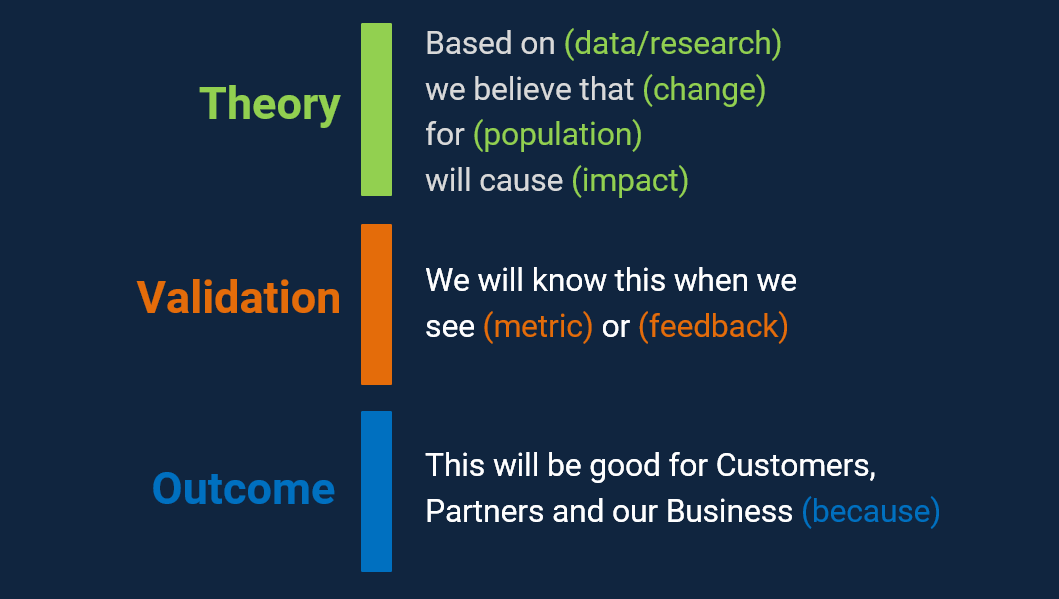 Theory

Based on (data/research) we believe that (change) for (population) will cause (impact)

Validation

We will know this when we see (metric) or (feedback)

Outcome

This will be good for Customers, Partners and our Business (because)